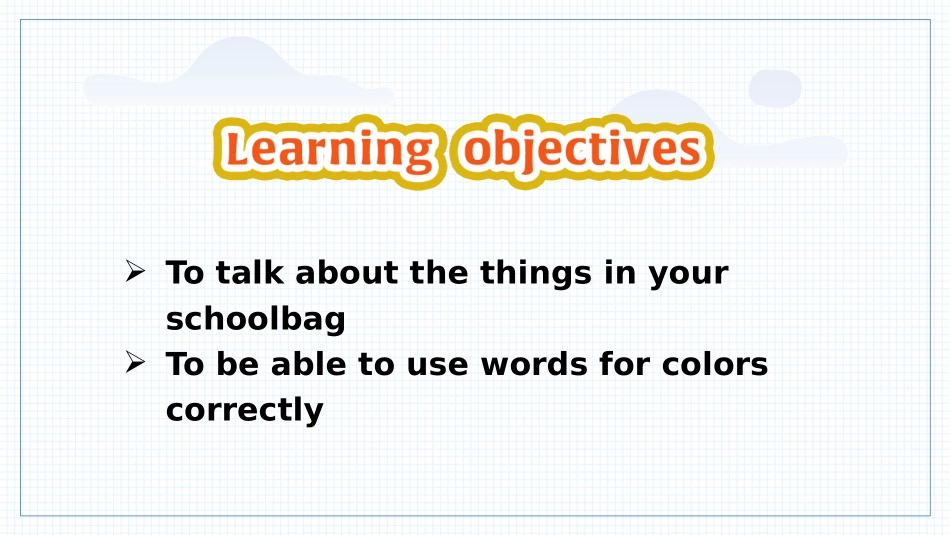 Learning objectives

➢ To talk about the things in your schoolbag
➢ To be able to use words for colors correctly